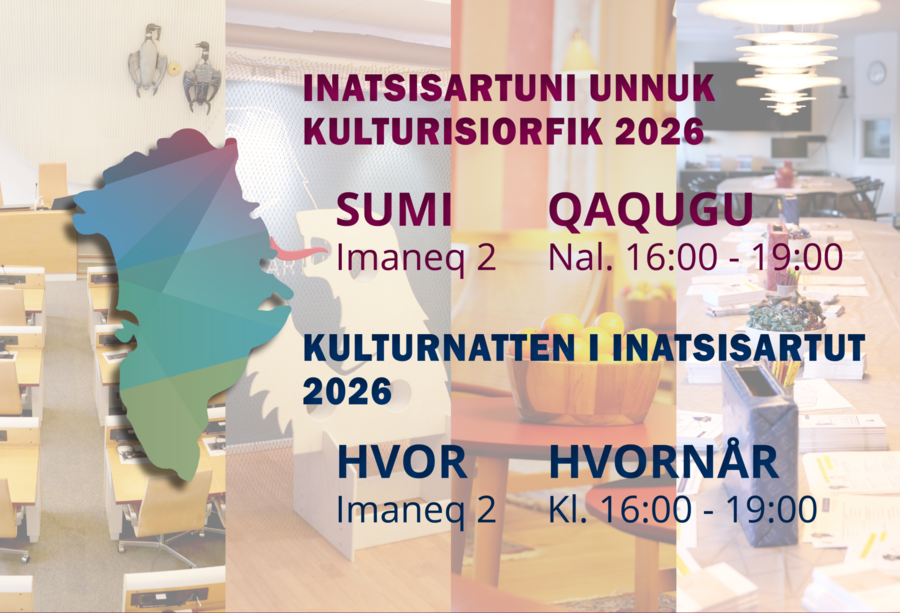 INATSISARTUNI UNNUK KULTURISIORFIK 2026

SUMI
Imaneq 2

QAQUGU
Nal. 16:00 - 19:00

KULTURNATTEN I INATSISARTUT 2026

HVOR
Imaneq 2

HVORNÅR
Kl. 16:00 - 19:00